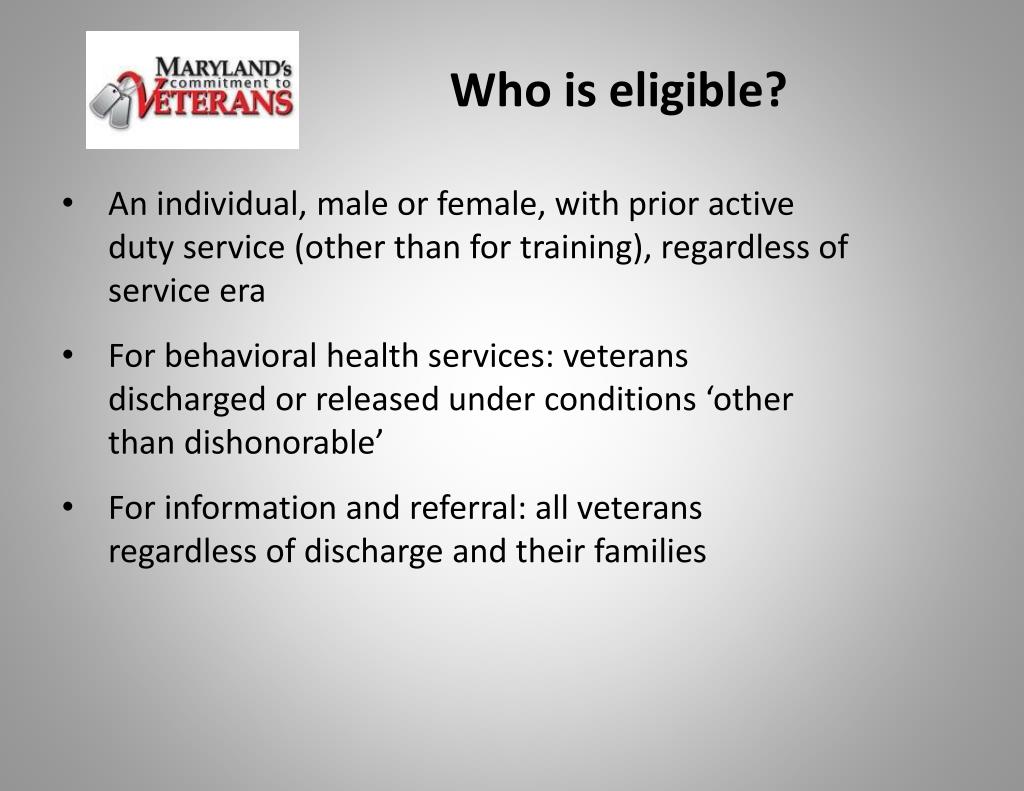 MARYLAND's commitment to VETERANS

Who is eligible?

• An individual, male or female, with prior active duty service (other than for training), regardless of service era

• For behavioral health services: veterans discharged or released under conditions ‘other than dishonorable’

• For information and referral: all veterans regardless of discharge and their families